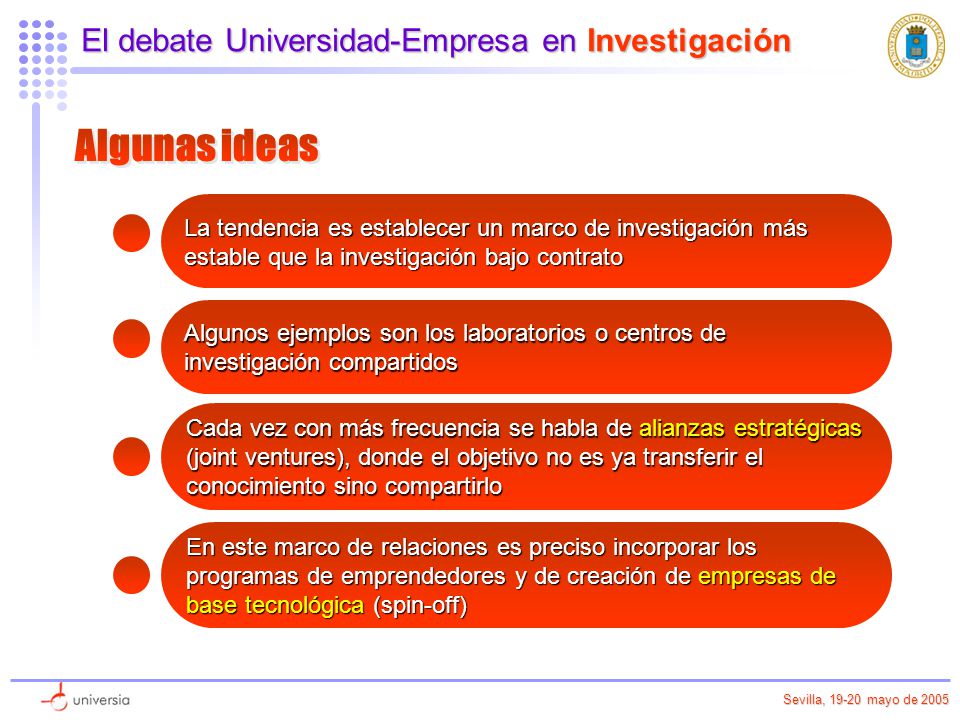 El debate Universidad-Empresa en Investigación

Algunas ideas

La tendencia es establecer un marco de investigación más estable que la investigación bajo contrato

Algunos ejemplos son los laboratorios o centros de investigación compartidos

Cada vez con más frecuencia se habla de alianzas estratégicas (joint ventures), donde el objetivo no es ya transferir el conocimiento sino compartirlo

En este marco de relaciones es preciso incorporar los programas de emprendedores y de creación de empresas de base tecnológica (spin-off)

universia

Sevilla, 19-20 mayo de 2005